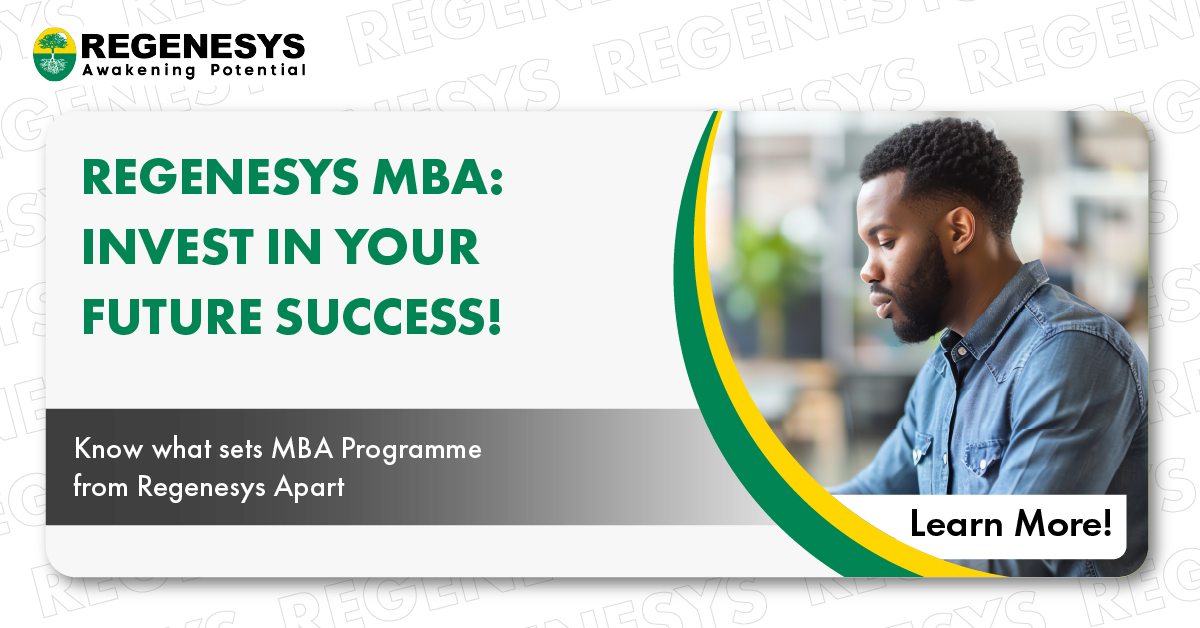 REGENESYS
Awakening Potential

REGENESYS MBA: INVEST IN YOUR FUTURE SUCCESS!

Know what sets MBA Programme from Regenesys Apart

Learn More!